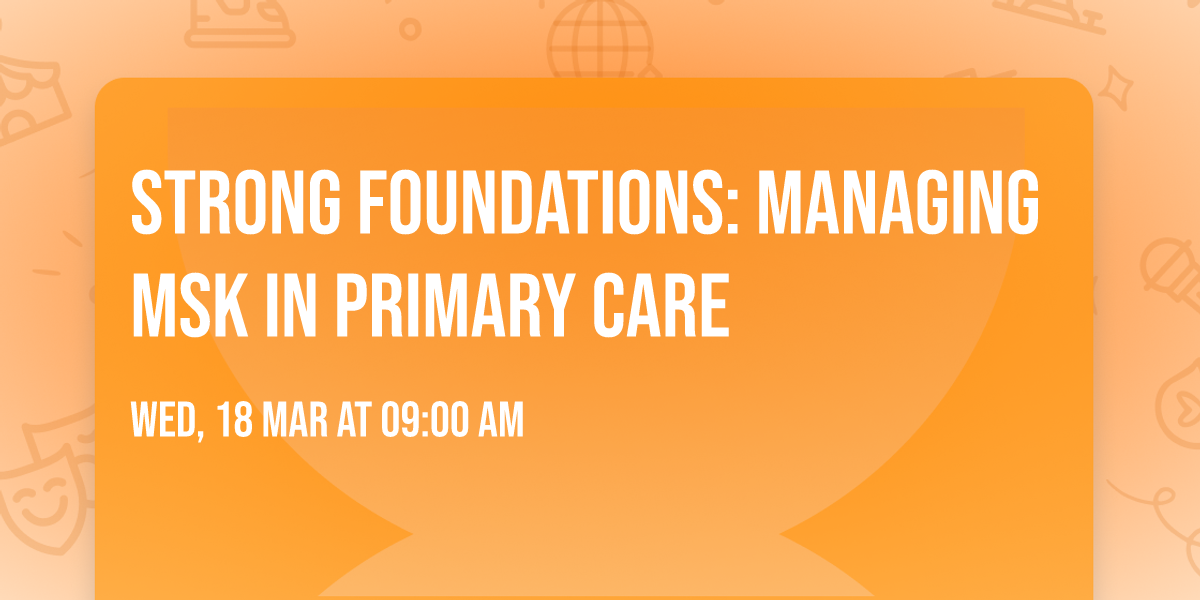 STRONG FOUNDATIONS: MANAGING MSK IN PRIMARY CARE

WED, 18 MAR AT 09:00 AM